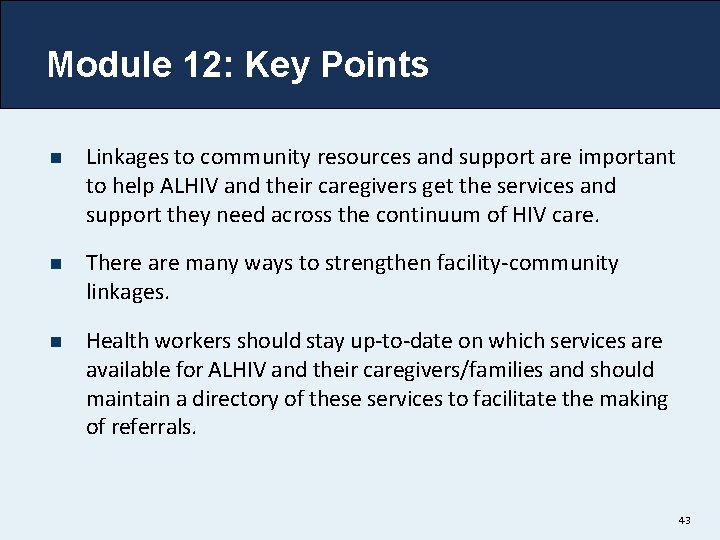 Module 12: Key Points

- Linkages to community resources and support are important to help ALHIV and their caregivers get the services and support they need across the continuum of HIV care.

- There are many ways to strengthen facility-community linkages.

- Health workers should stay up-to-date on which services are available for ALHIV and their caregivers/families and should maintain a directory of these services to facilitate the making of referrals.

43